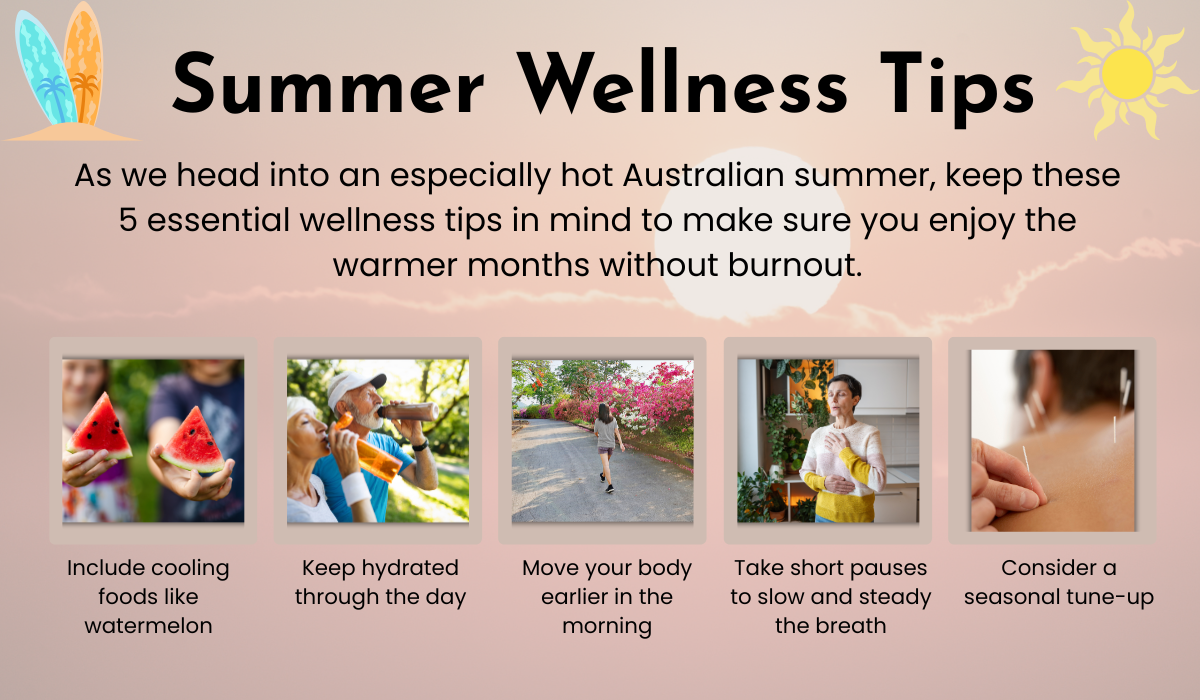 Summer Wellness Tips

As we head into an especially hot Australian summer, keep these 5 essential wellness tips in mind to make sure you enjoy the warmer months without burnout.

Include cooling foods like watermelon

Keep hydrated through the day

Move your body earlier in the morning

Take short pauses to slow and steady the breath

Consider a seasonal tune-up